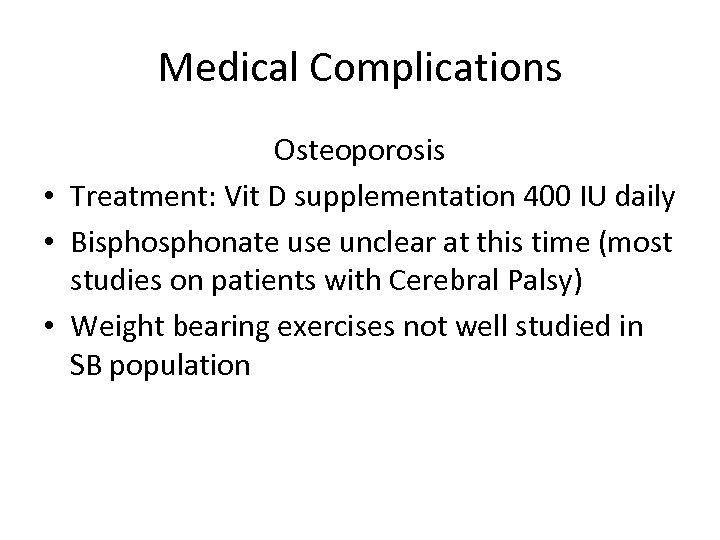 Medical Complications

Osteoporosis

• Treatment: Vit D supplementation 400 IU daily
• Bisphosphonate use unclear at this time (most studies on patients with Cerebral Palsy)
• Weight bearing exercises not well studied in SB population